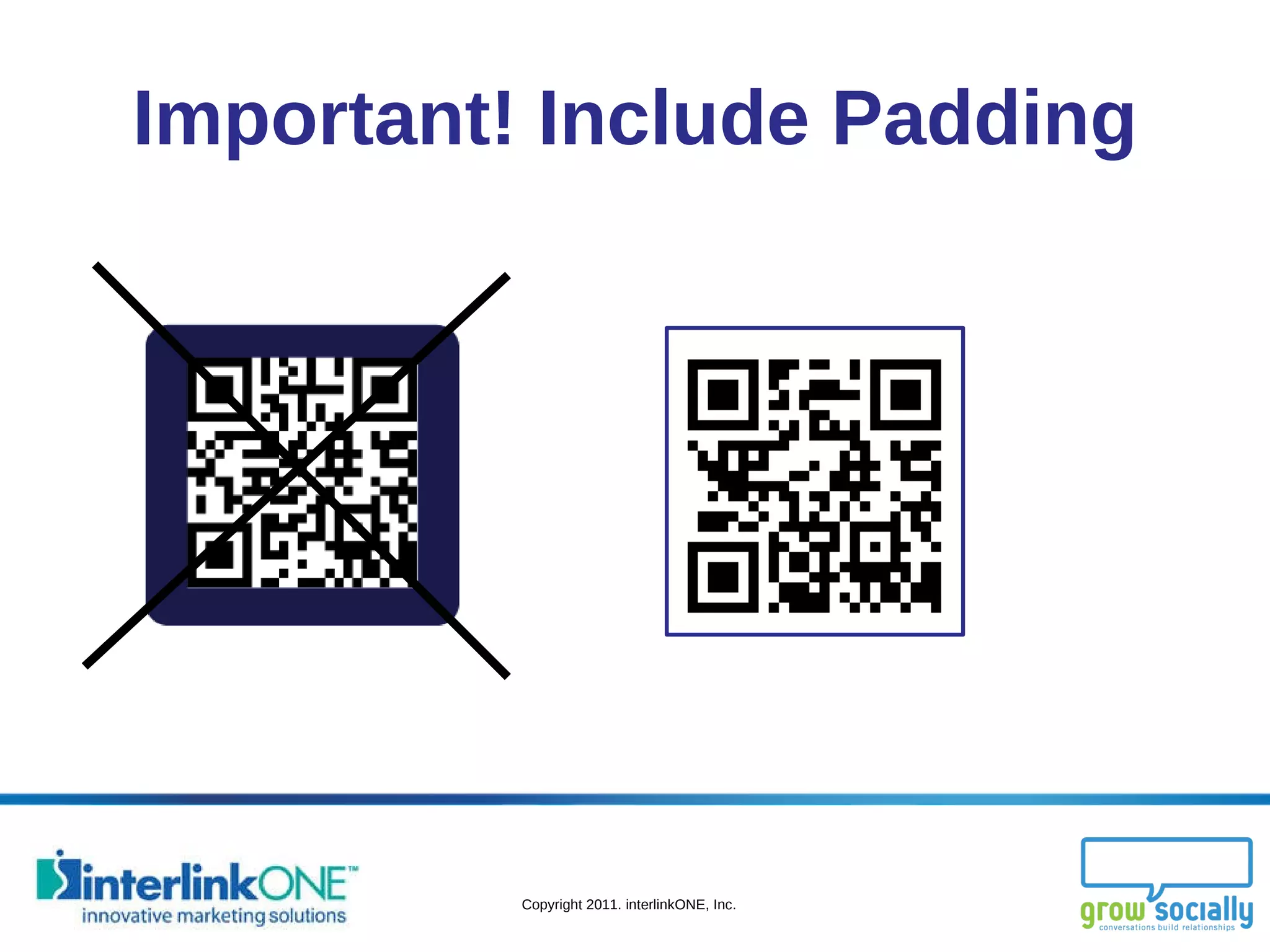 Important! Include Padding

interlinkONE™
innovative marketing solutions

Copyright 2011. interlinkONE, Inc.

grow socially
conversations build relationships